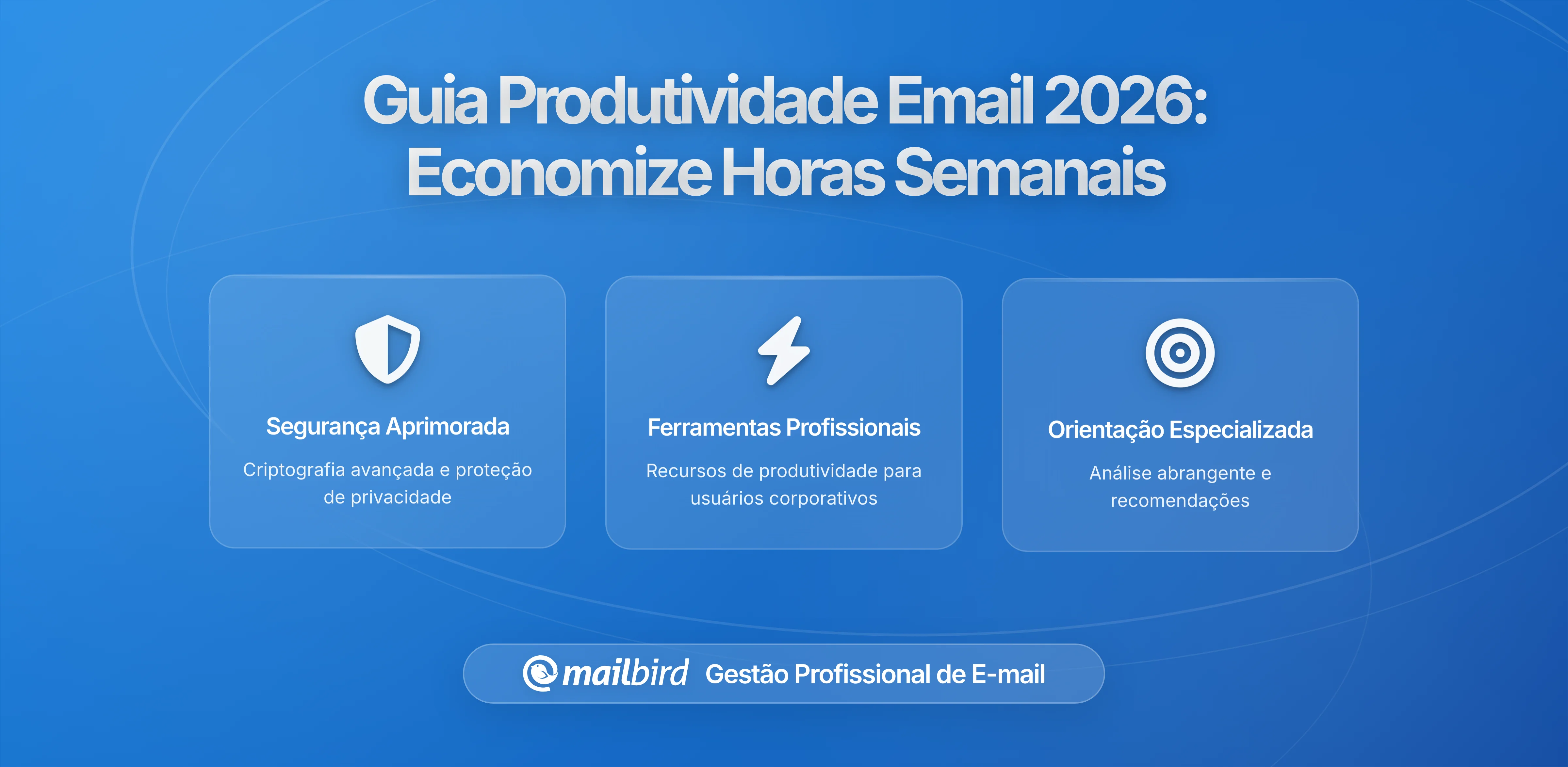 Guia Produtividade Email 2026: Economize Horas Semanais

Segurança Aprimorada

Criptografia avançada e proteção de privacidade

Ferramentas Profissionais

Recursos de produtividade para usuários corporativos

Orientação Especializada

Análise abrangente e recomendações

mailbird Gestão Profissional de E-mail